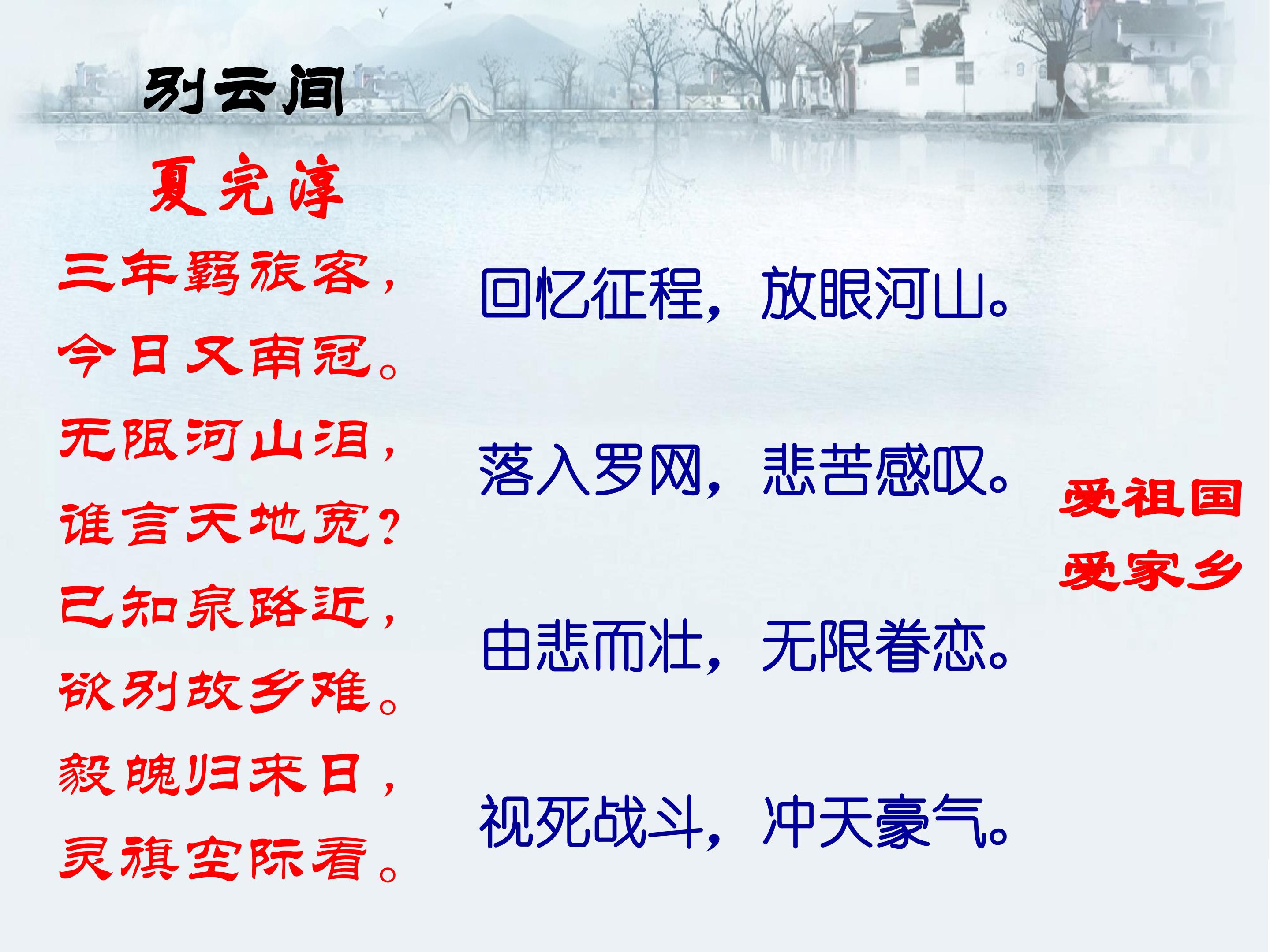 别云间

夏完淳

三年羁旅客，
今日又南冠。
无限河山泪，
谁言天地宽？
已知泉路近，
欲别故乡难。
毅魄归来日，
灵旗空际看。

回忆征程，放眼河山。

落入罗网，悲苦感叹。

由悲而壮，无限眷恋。

视死战斗，冲天豪气。

爱祖国
爱家乡